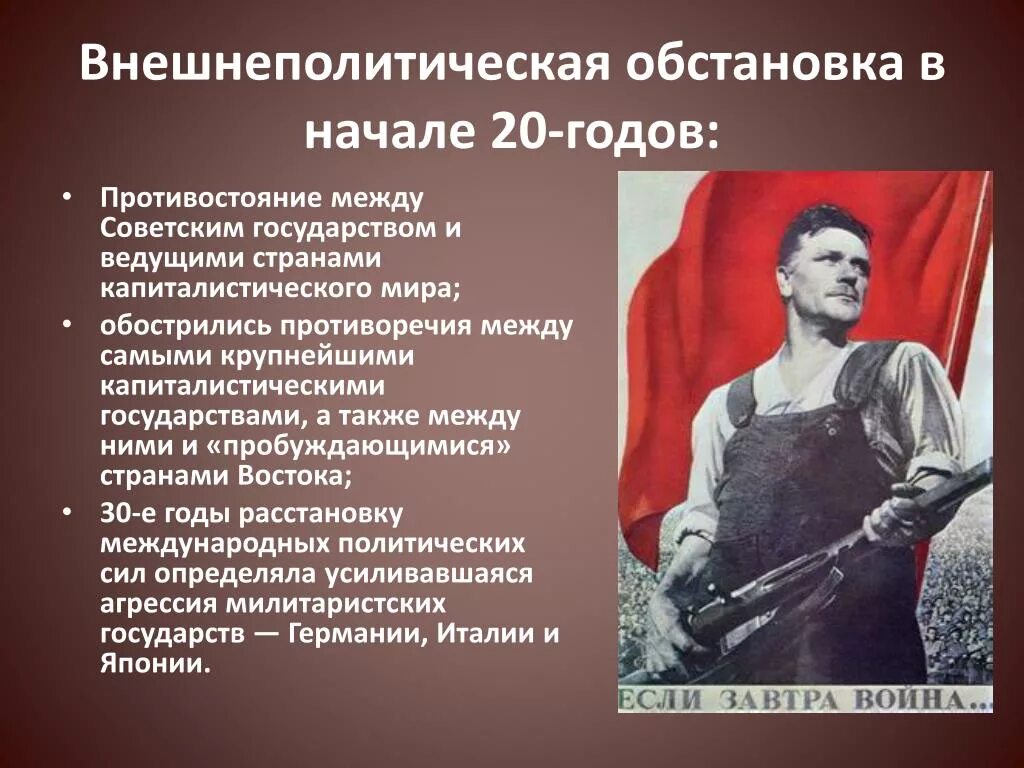 Внешнеполитическая обстановка в начале 20-годов:

• Противостояние между Советским государством и ведущими странами капиталистического мира;
• обострились противоречия между самыми крупнейшими капиталистическими государствами, а также между ними и «пробуждающимися» странами Востока;
• 30-е годы расстановку международных политических сил определяла усиливавшаяся агрессия милитаристских государств — Германии, Италии и Японии.

ЕСЛИ ЗАВТРА ВОЙНА...